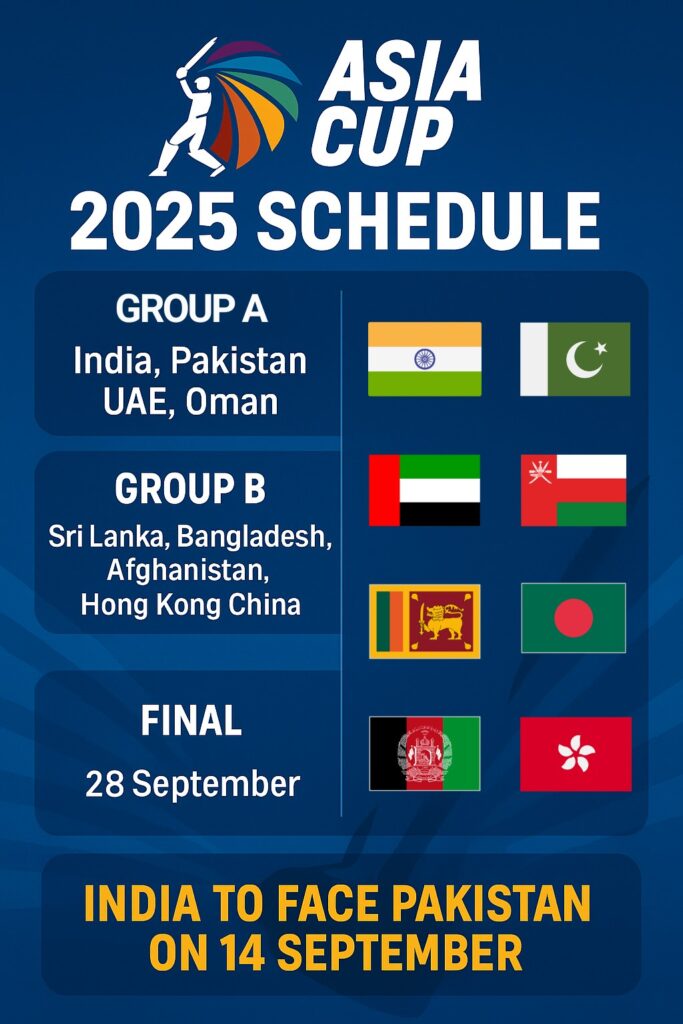 ASIA CUP
2025 SCHEDULE

GROUP A
India, Pakistan
UAE, Oman

GROUP B
Sri Lanka, Bangladesh, Afghanistan, Hong Kong China

FINAL
28 September

INDIA TO FACE PAKISTAN ON 14 SEPTEMBER